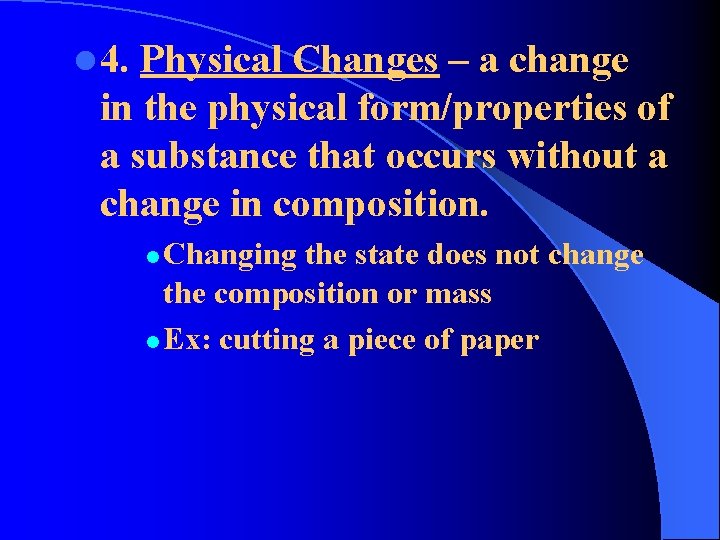 4. Physical Changes – a change in the physical form/properties of a substance that occurs without a change in composition.

Changing the state does not change the composition or mass

Ex: cutting a piece of paper